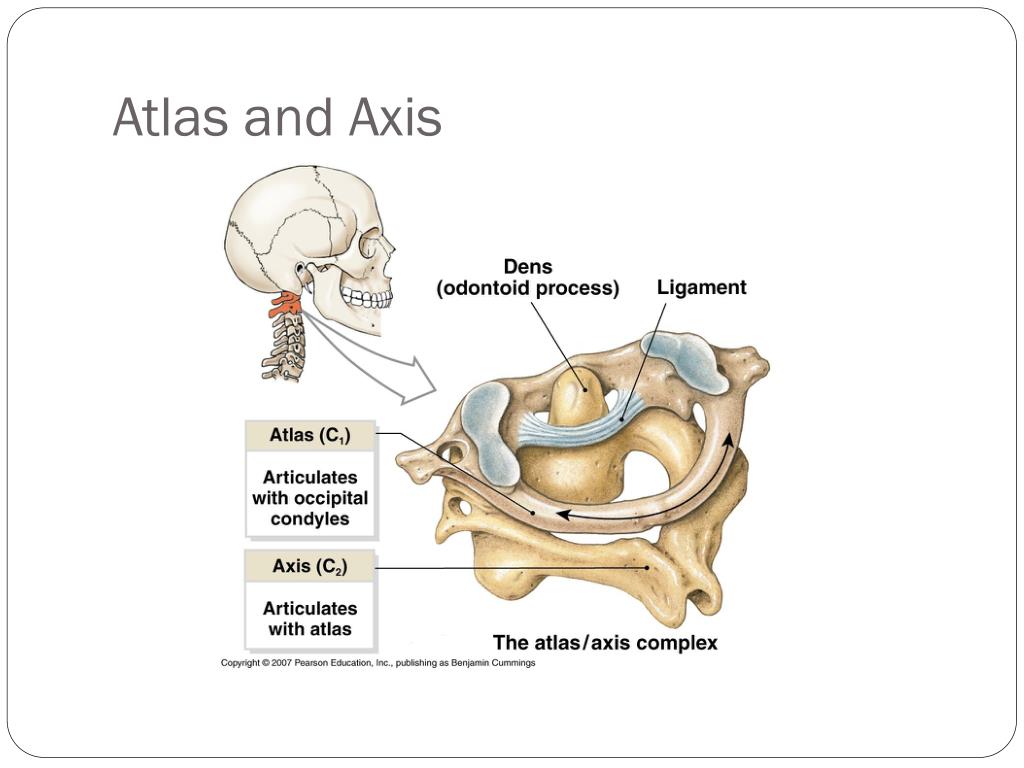 Atlas and Axis

Dens
(odontoid process)

Ligament

Atlas ($C_1$)

Articulates with occipital condyles

Axis ($C_2$)

Articulates with atlas

The atlas/axis complex

Copyright © 2007 Pearson Education, Inc., publishing as Benjamin Cummings